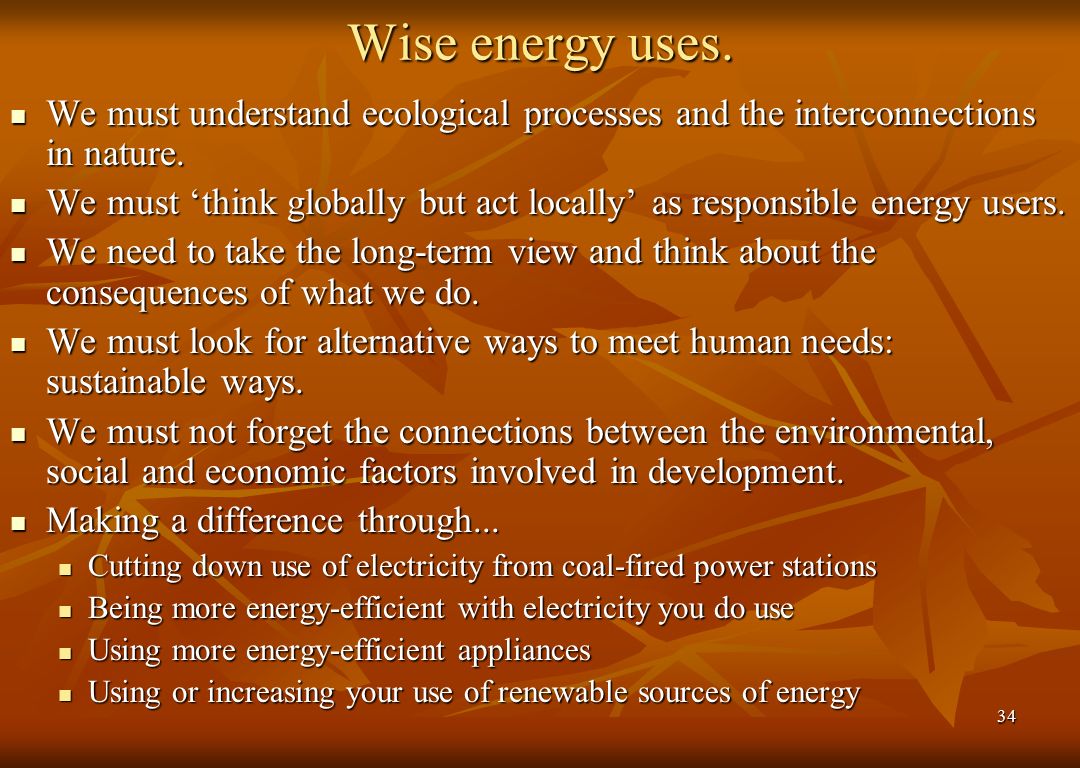 Wise energy uses.

- We must understand ecological processes and the interconnections in nature.
- We must ‘think globally but act locally’ as responsible energy users.
- We need to take the long-term view and think about the consequences of what we do.
- We must look for alternative ways to meet human needs: sustainable ways.
- We must not forget the connections between the environmental, social and economic factors involved in development.
- Making a difference through...
  - Cutting down use of electricity from coal-fired power stations
  - Being more energy-efficient with electricity you do use
  - Using more energy-efficient appliances
  - Using or increasing your use of renewable sources of energy

34